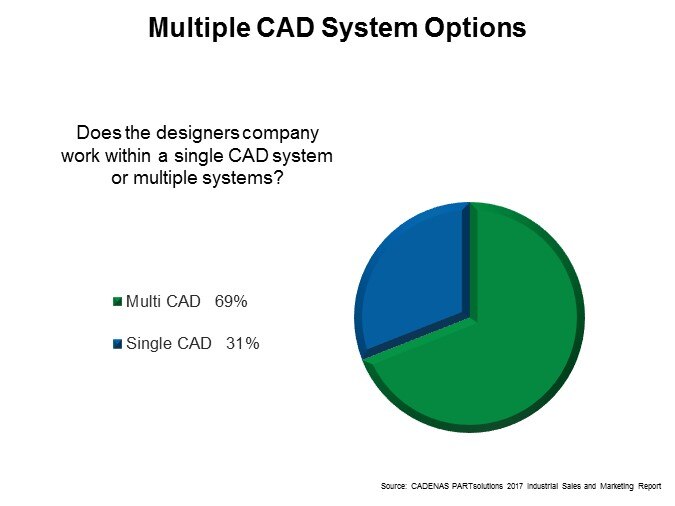 Multiple CAD System Options

Does the designers company work within a single CAD system or multiple systems?

Multi CAD 69%

Single CAD 31%

Source: CADENAS PARTsolutions 2017 Industrial Sales and Marketing Report